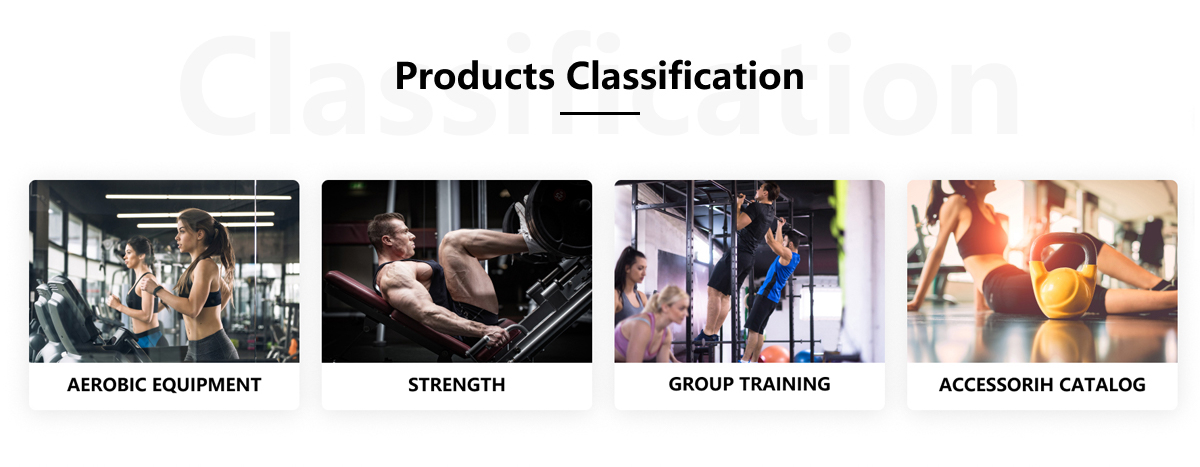 Classification

Products Classification

AEROBIC EQUIPMENT

STRENGTH

GROUP TRAINING

ACCESSORIH CATALOG